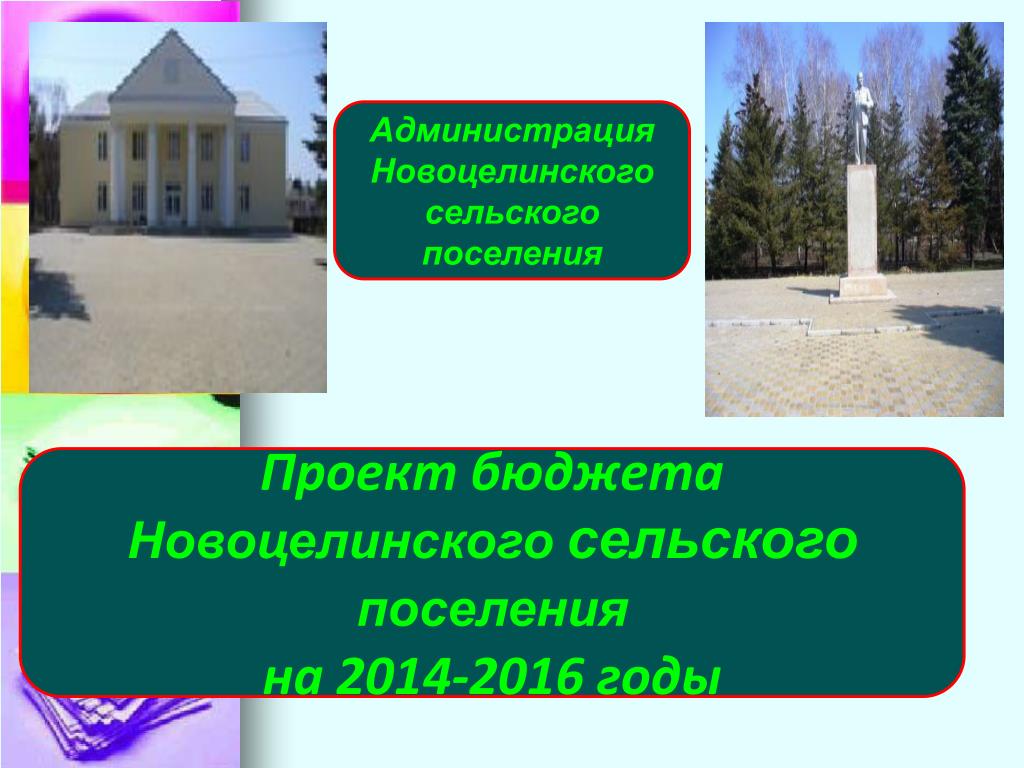 Администрация Новоцелинского сельского поселения

Проект бюджета Новоцелинского сельского поселения на 2014-2016 годы